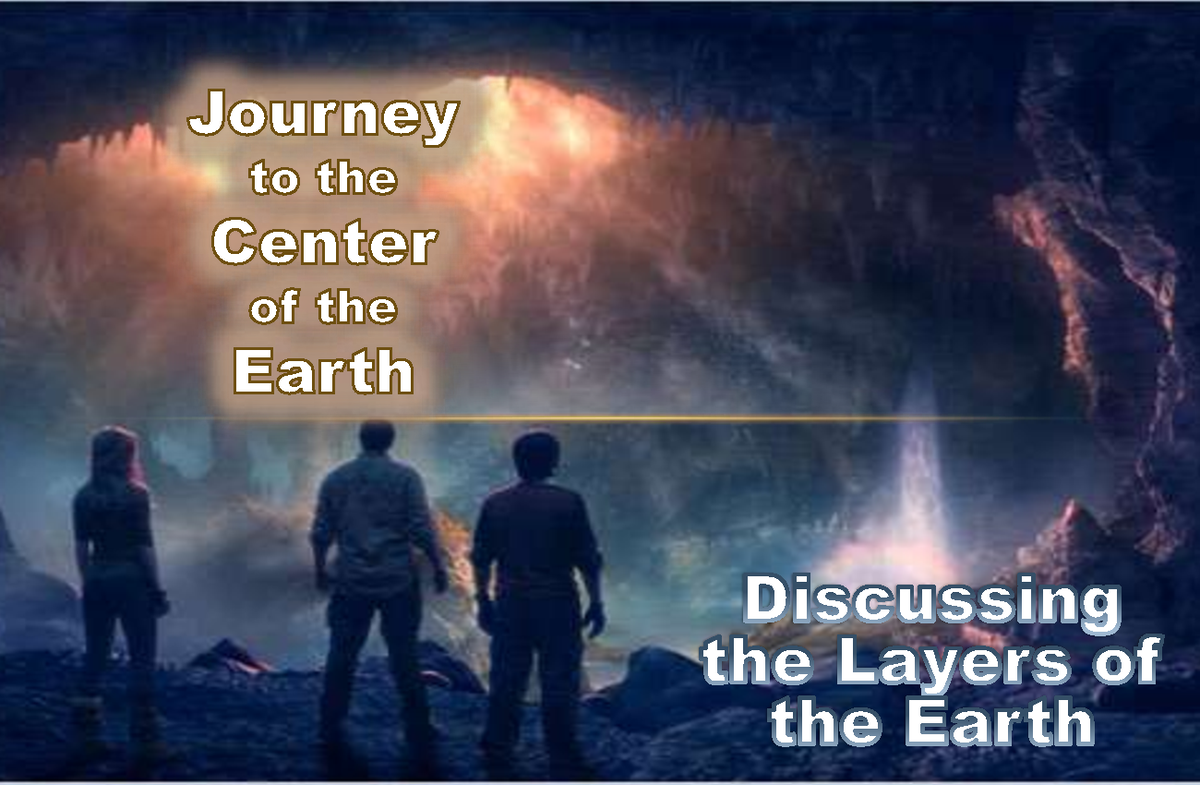 Journey to the Center of the Earth

Discussing the Layers of the Earth